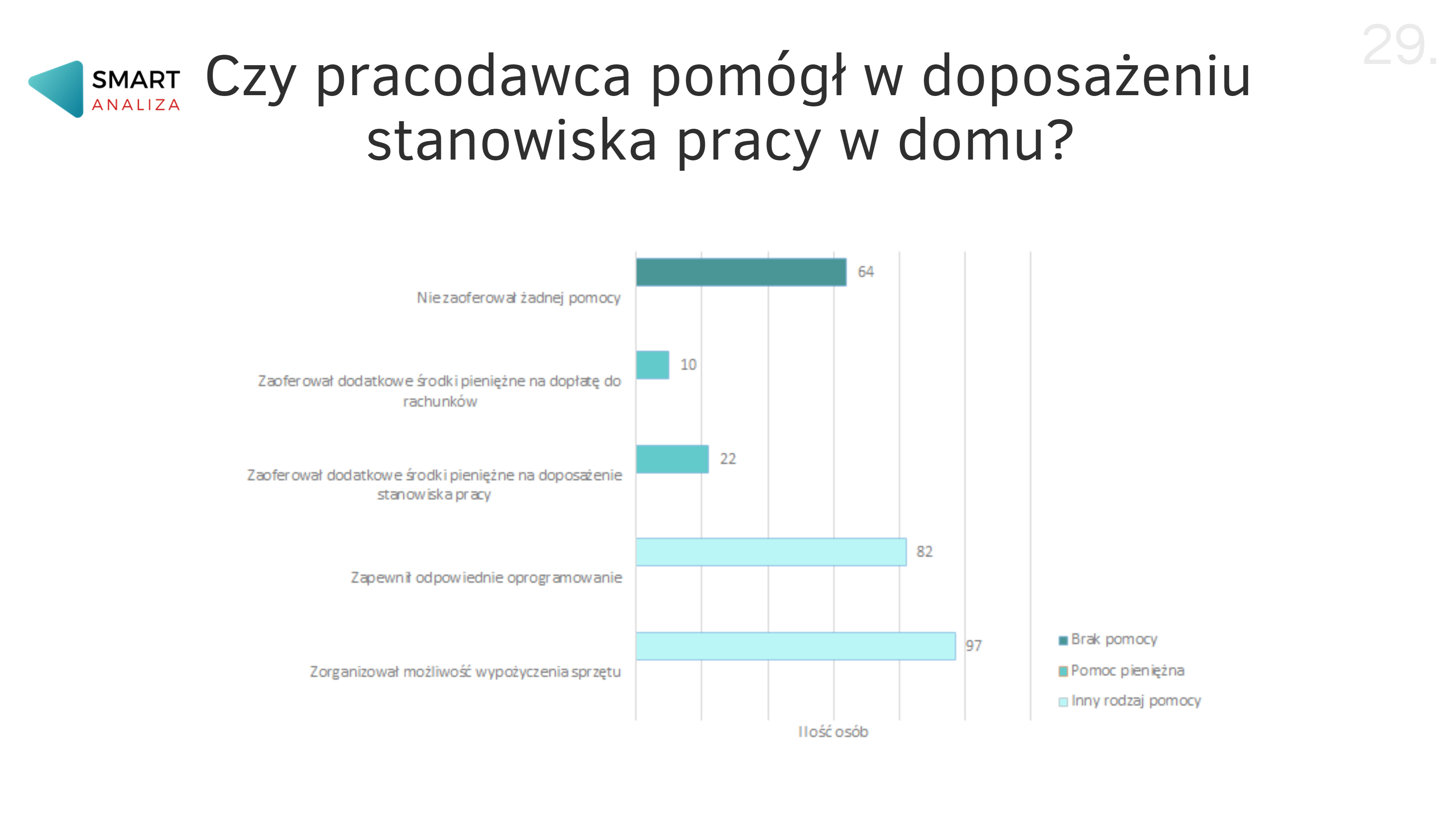 SMART
ANALIZA

Czy pracodawca pomógł w doposażeniu stanowiska pracy w domu?

29.

Nie zaoferował żadnej pomocy
64

Zaoferował dodatkowe środki pieniężne na dopłatę do rachunków
10

Zaoferował dodatkowe środki pieniężne na doposażenie stanowiska pracy
22

Zapewnił odpowiednie oprogramowanie
82

Zorganizował możliwość wypożyczenia sprzętu
97

Ilość osób

Brak pomocy
Pomoc pieniężna
Inny rodzaj pomocy